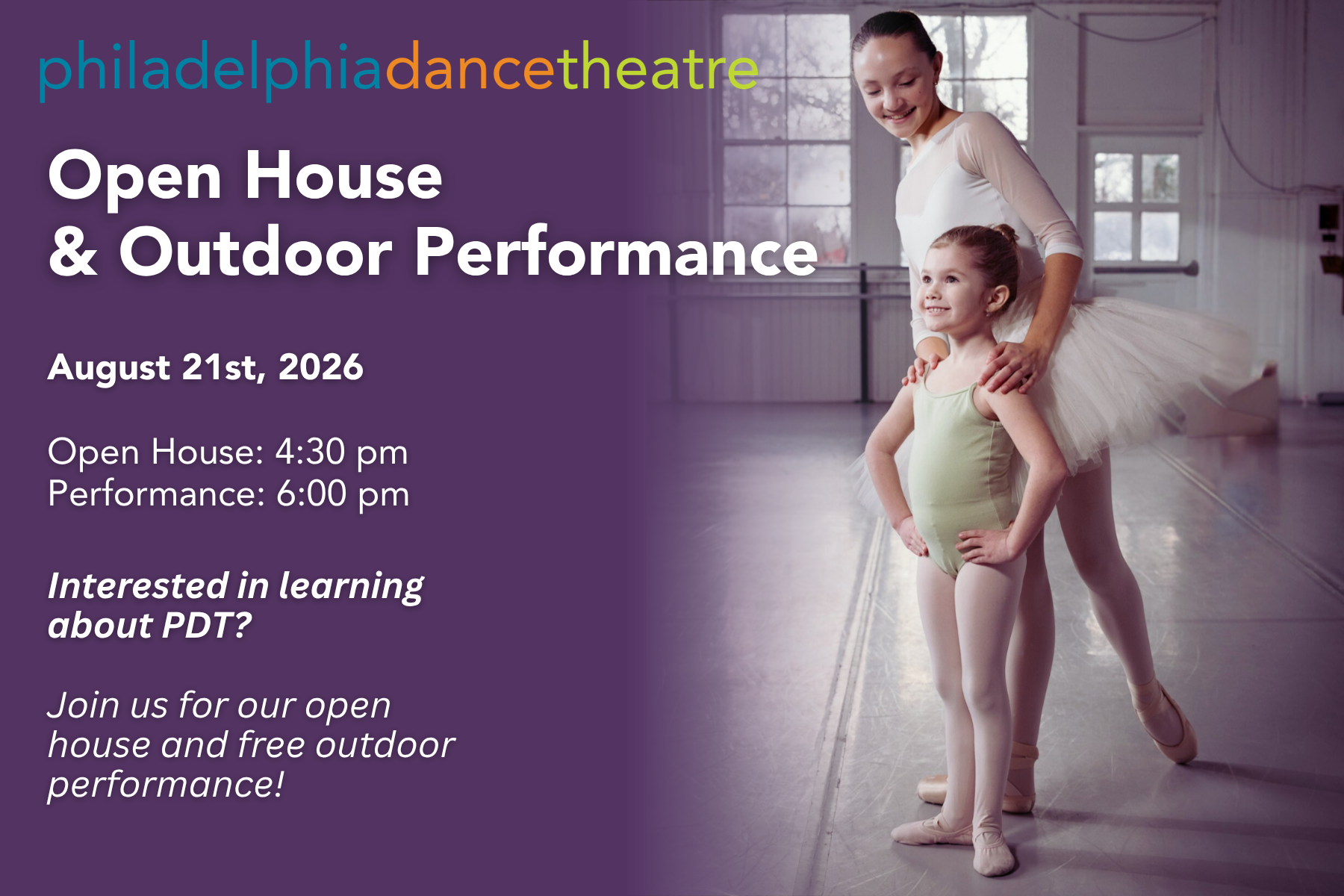 philadelphiadancetheatre

Open House
& Outdoor Performance

August 21st, 2026

Open House: 4:30 pm
Performance: 6:00 pm

Interested in learning about PDT?

Join us for our open house and free outdoor performance!